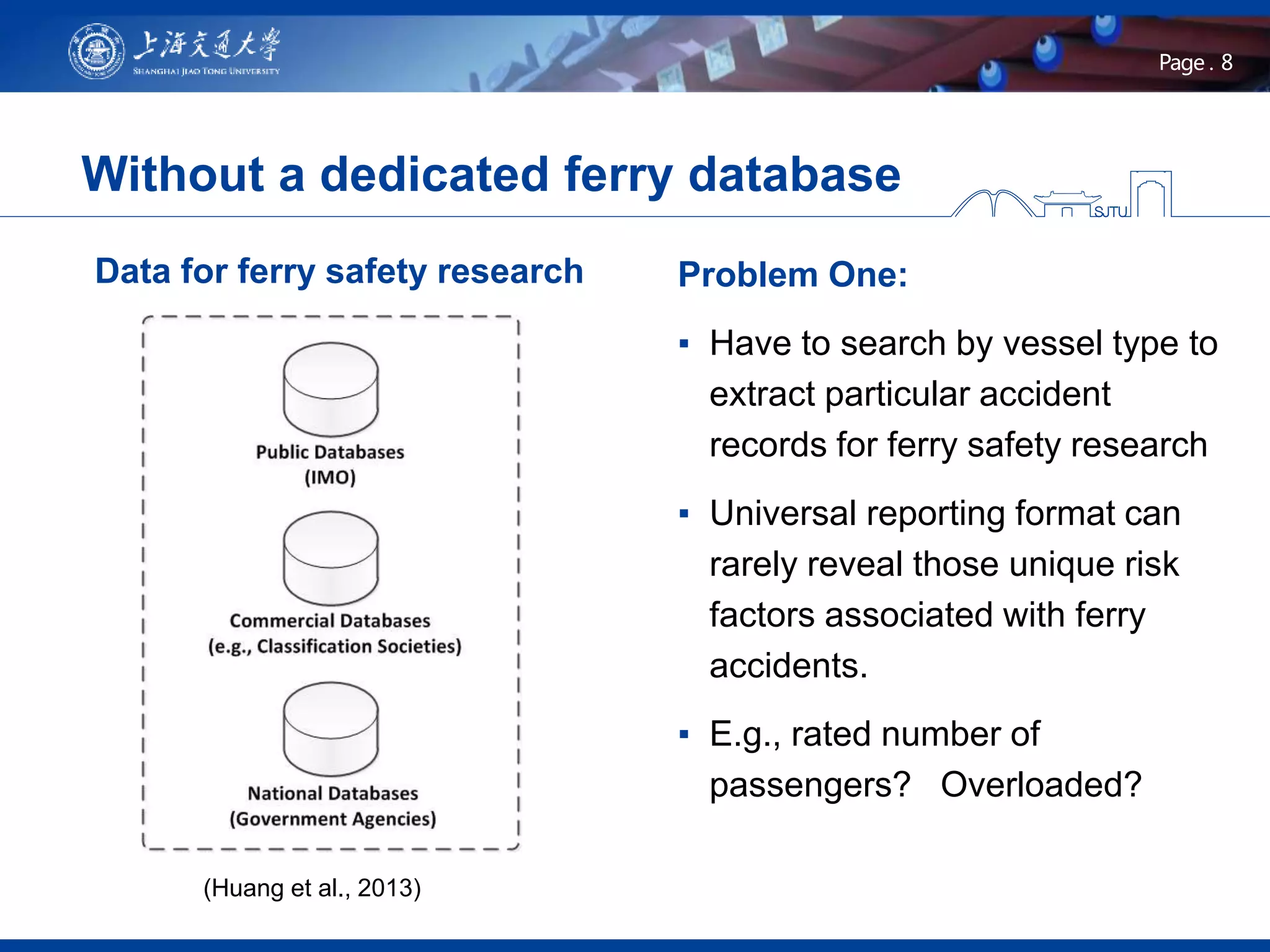 上海交通大学
SHANGHAI JIAO TONG UNIVERSITY

Page . 8

Without a dedicated ferry database

SJTU

Data for ferry safety research

Public Databases (IMO)

Commercial Databases (e.g., Classification Societies)

National Databases (Government Agencies)

(Huang et al., 2013)

Problem One:

▪ Have to search by vessel type to extract particular accident records for ferry safety research

▪ Universal reporting format can rarely reveal those unique risk factors associated with ferry accidents.

▪ E.g., rated number of passengers? Overloaded?